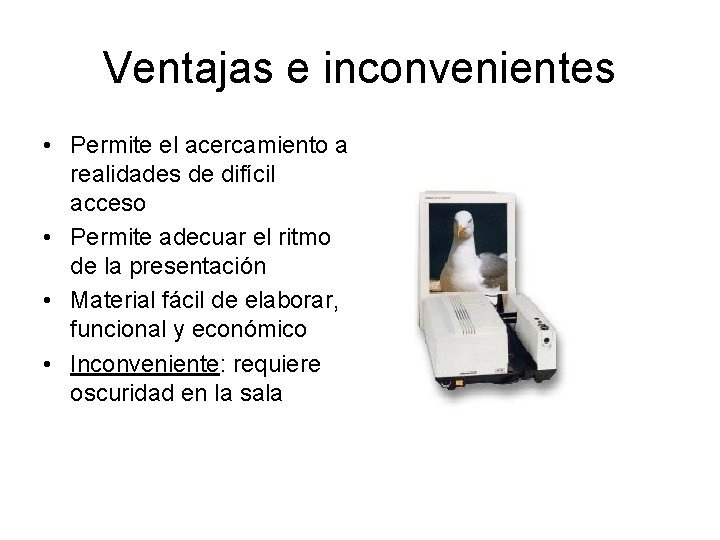 Ventajas e inconvenientes

• Permite el acercamiento a realidades de difícil acceso
• Permite adecuar el ritmo de la presentación
• Material fácil de elaborar, funcional y económico
• Inconveniente: requiere oscuridad en la sala